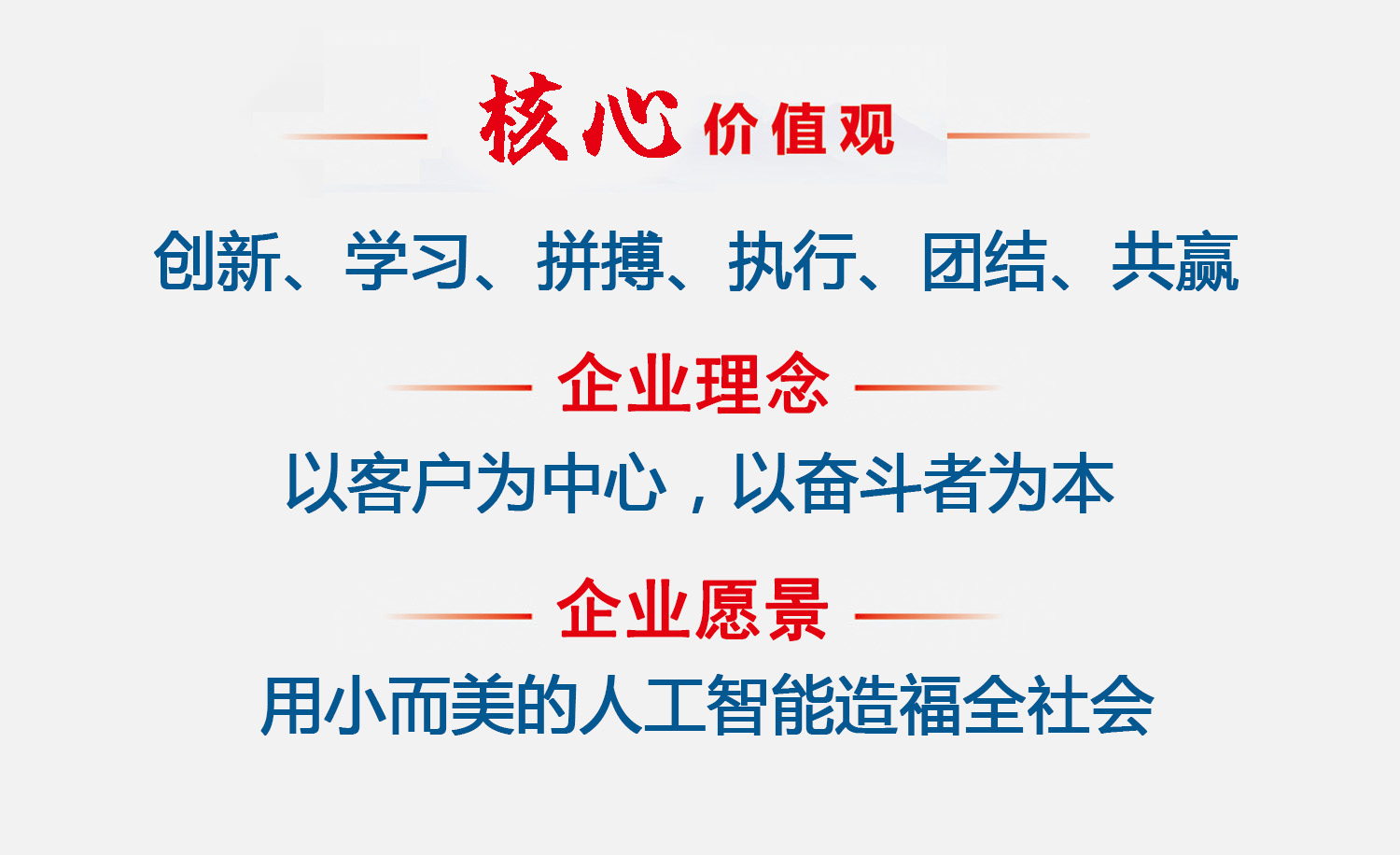 核心价值观

创新、学习、拼搏、执行、团结、共赢

企业理念

以客户为中心，以奋斗者为本

企业愿景

用小而美的人工智能造福全社会